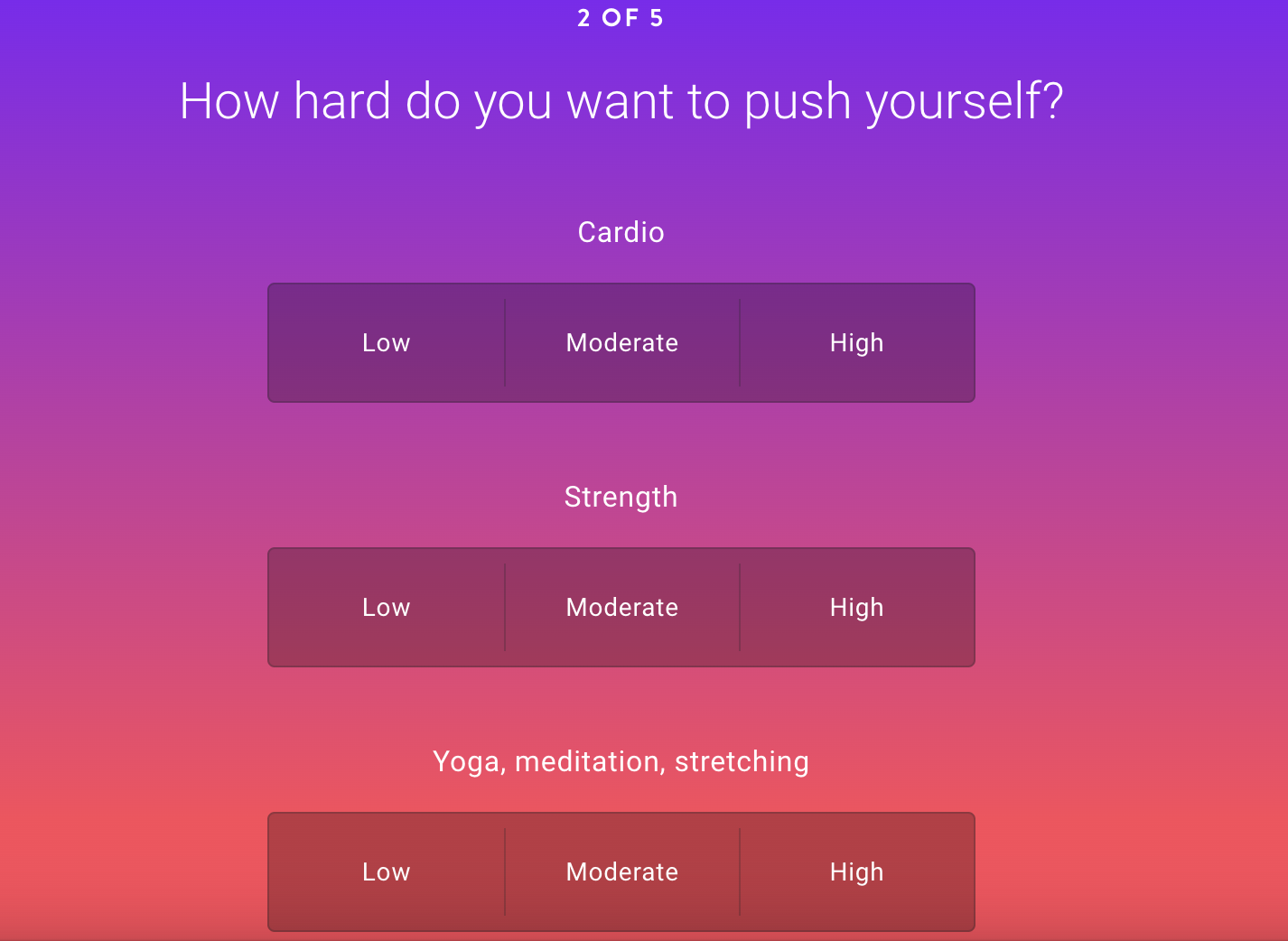 2 OF 5

How hard do you want to push yourself?

Cardio

Low Moderate High

Strength

Low Moderate High

Yoga, meditation, stretching

Low Moderate High